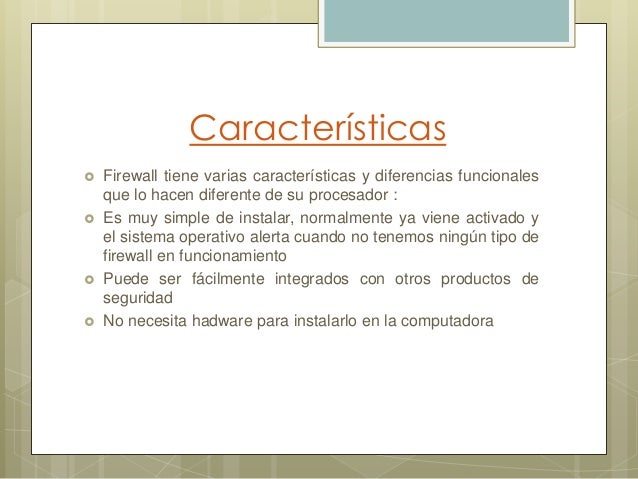 Características

Firewall tiene varias características y diferencias funcionales que lo hacen diferente de su procesador :

Es muy simple de instalar, normalmente ya viene activado y el sistema operativo alerta cuando no tenemos ningún tipo de firewall en funcionamiento

Puede ser fácilmente integrados con otros productos de seguridad

No necesita hadware para instalarlo en la computadora